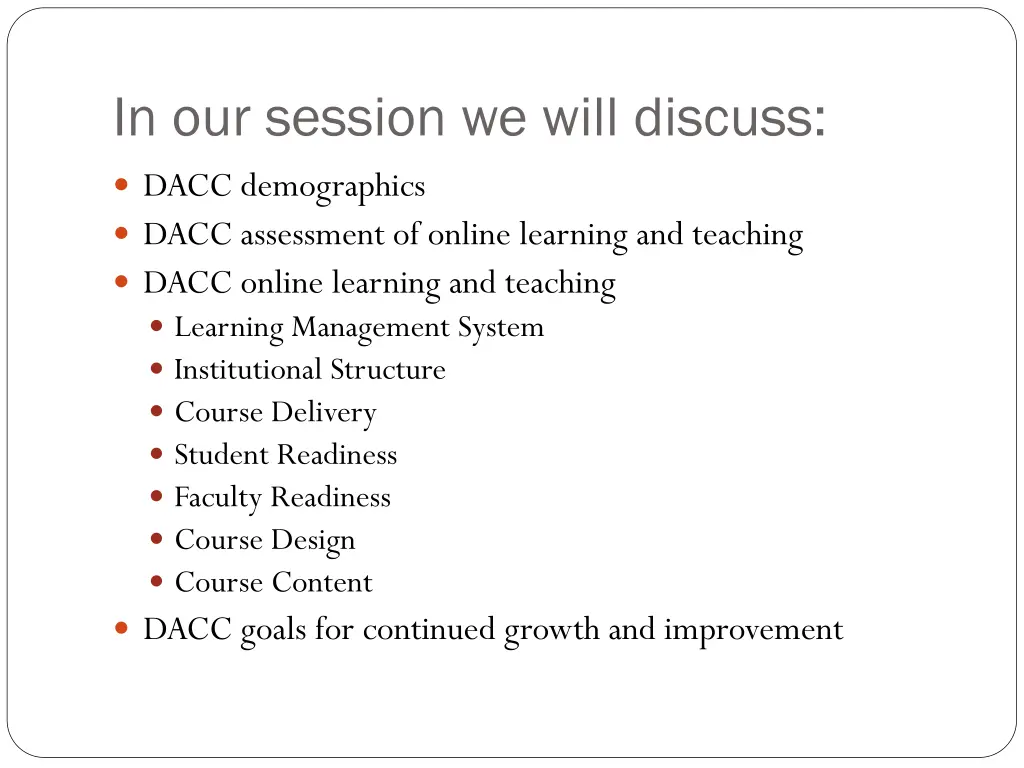 In our session we will discuss:

- DACC demographics
- DACC assessment of online learning and teaching
- DACC online learning and teaching
  - Learning Management System
  - Institutional Structure
  - Course Delivery
  - Student Readiness
  - Faculty Readiness
  - Course Design
  - Course Content
- DACC goals for continued growth and improvement